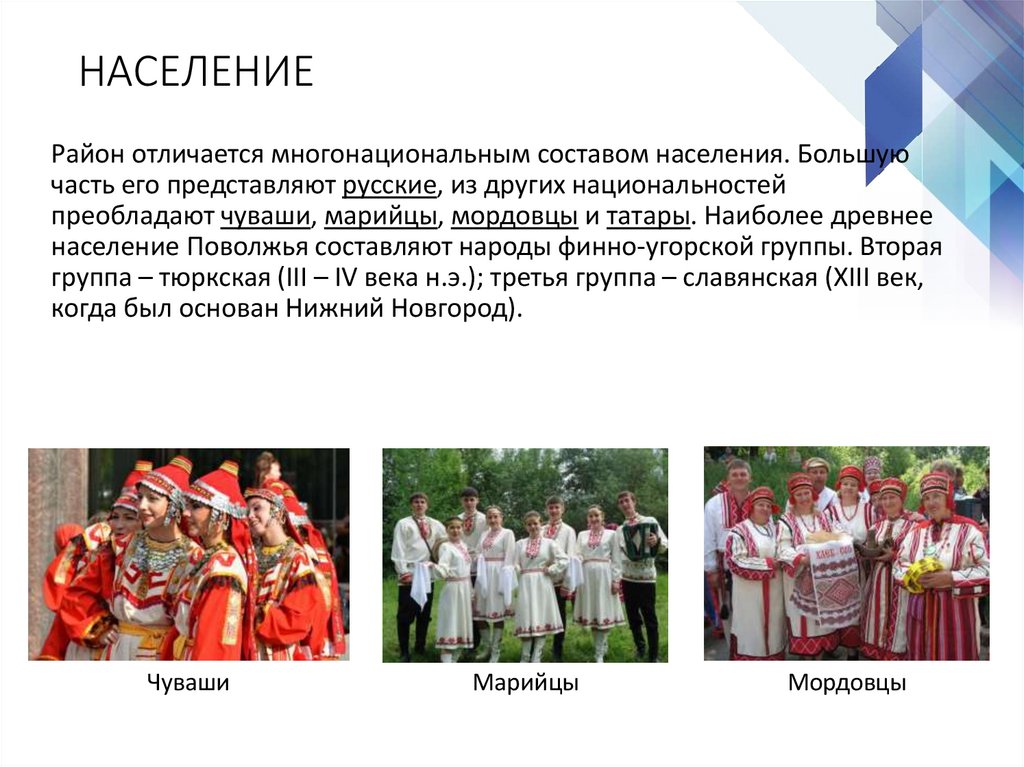 НАСЕЛЕНИЕ

Район отличается многонациональным составом населения. Большую часть его представляют русские, из других национальностей преобладают чуваши, марийцы, мордовцы и татары. Наиболее древнее население Поволжья составляют народы финно-угорской группы. Вторая группа – тюркская (III – IV века н.э.); третья группа – славянская (XIII век, когда был основан Нижний Новгород).

Чуваши

Марийцы

Мордовцы